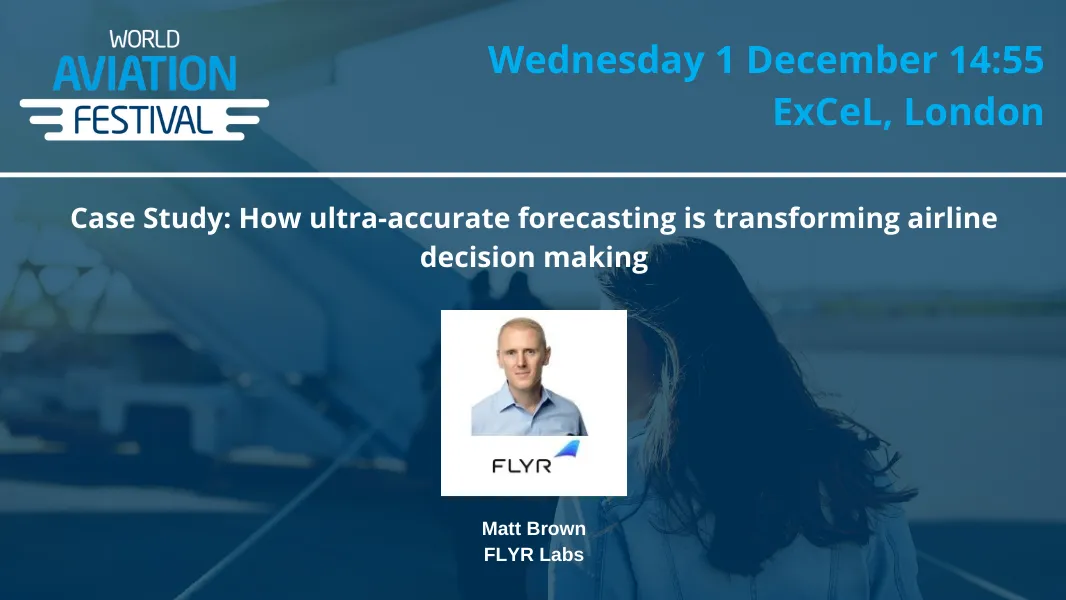 WORLD AVIATION FESTIVAL

Wednesday 1 December 14:55
ExCeL, London

Case Study: How ultra-accurate forecasting is transforming airline decision making

FLYR

Matt Brown
FLYR Labs